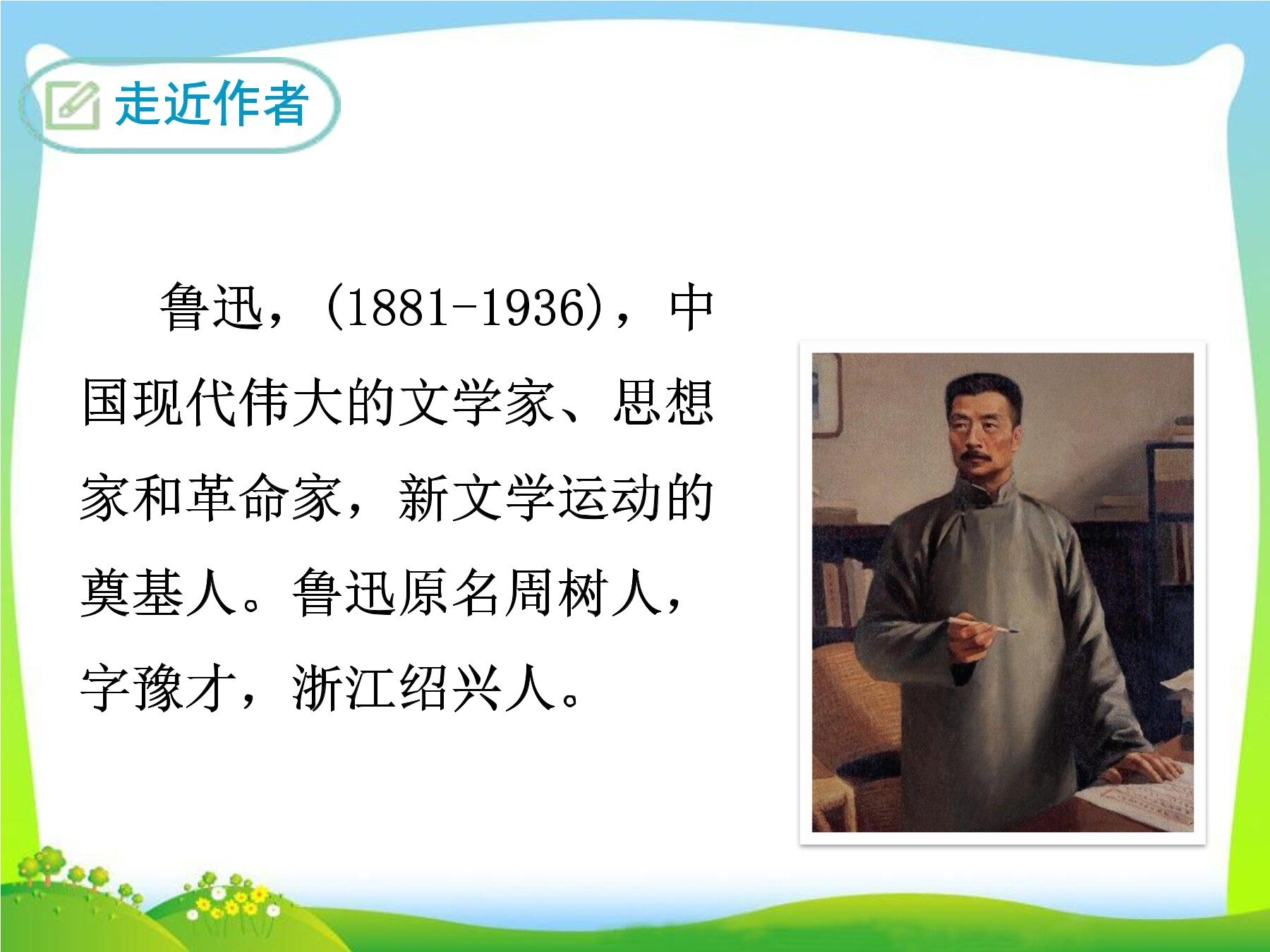 走近作者

鲁迅，(1881-1936)，中国现代伟大的文学家、思想家和革命家，新文学运动的奠基人。鲁迅原名周树人，字豫才，浙江绍兴人。